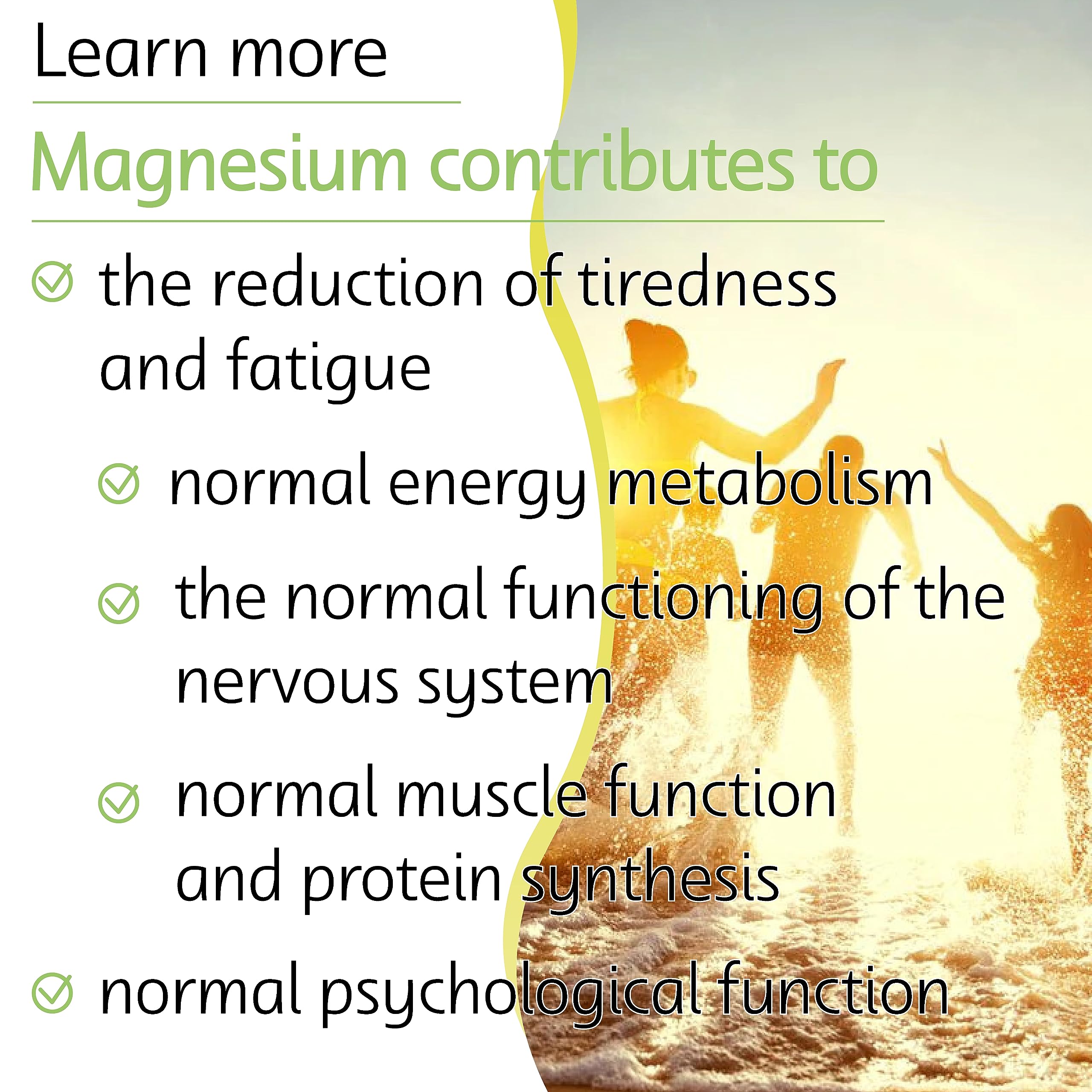 Learn more

Magnesium contributes to

the reduction of tiredness and fatigue

normal energy metabolism

the normal functioning of the nervous system

normal muscle function and protein synthesis

normal psychological function